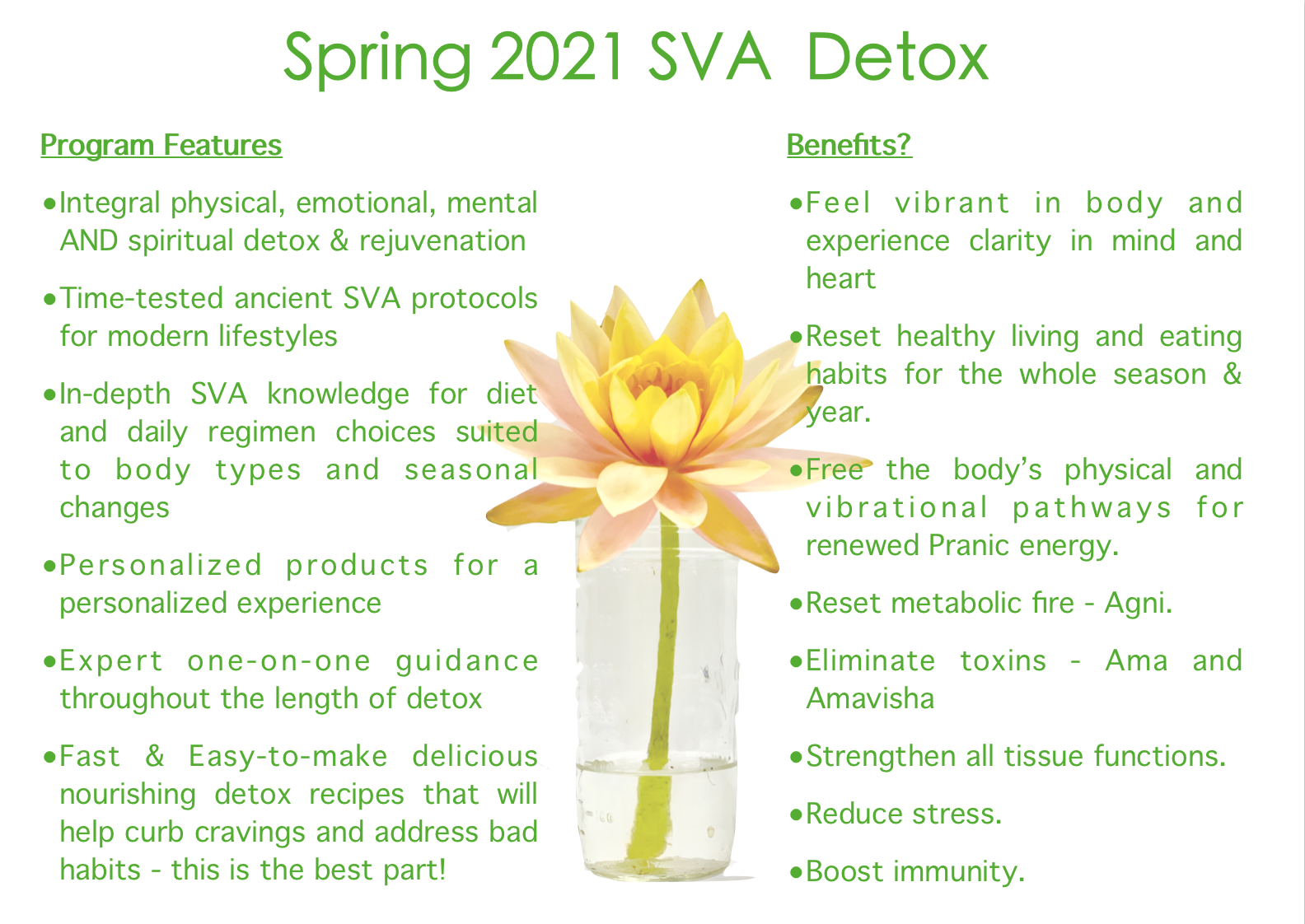 Spring 2021 SVA Detox

Program Features

•Integral physical, emotional, mental AND spiritual detox & rejuvenation

•Time-tested ancient SVA protocols for modern lifestyles

•In-depth SVA knowledge for diet and daily regimen choices suited to body types and seasonal changes

•Personalized products for a personalized experience

•Expert one-on-one guidance throughout the length of detox

•Fast & Easy-to-make delicious nourishing detox recipes that will help curb cravings and address bad habits - this is the best part!

Benefits?

•Feel vibrant in body and experience clarity in mind and heart

•Reset healthy living and eating habits for the whole season & year.

•Free the body's physical and vibrational pathways for renewed Pranic energy.

•Reset metabolic fire - Agni.

•Eliminate toxins - Ama and Amavisha

•Strengthen all tissue functions.

•Reduce stress.

•Boost immunity.